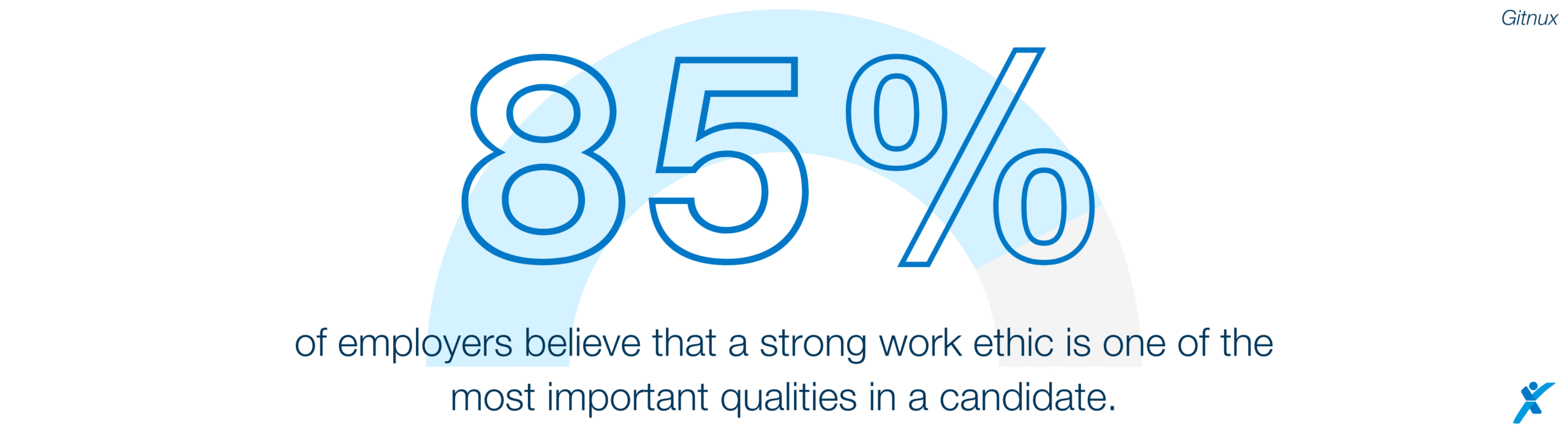 Gitnux

85%

of employers believe that a strong work ethic is one of the most important qualities in a candidate.